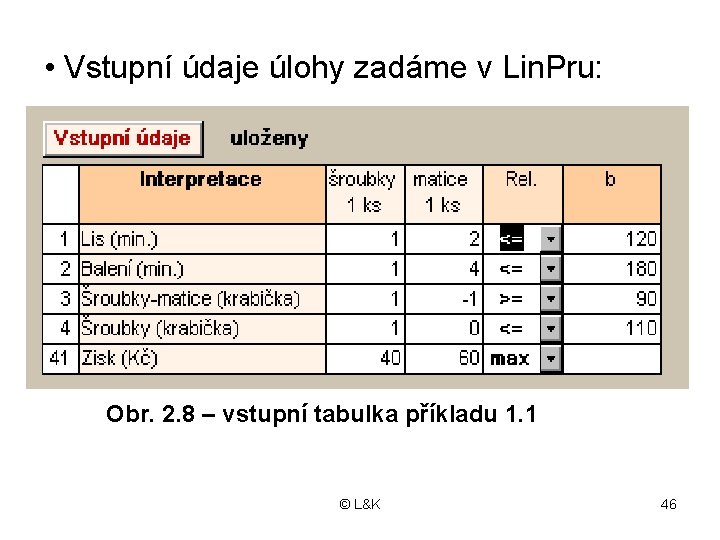 • Vstupní údaje úlohy zadáme v LinPru:

Vstupní údaje uloženy

|  | Interpretace | šroubky 1 ks | matice 1 ks | Rel. | b |
|---|---|---|---|---|---|
| 1 | Lis (min.) | 1 | 2 | <= | 120 |
| 2 | Balení (min.) | 1 | 4 | <= | 180 |
| 3 | Šroubky-matice (krabička) | 1 | -1 | >= | 90 |
| 4 | Šroubky (krabička) | 1 | 0 | <= | 110 |
| 41 | Zisk (Kč) | 40 | 60 | max |  |

Obr. 2.8 – vstupní tabulka příkladu 1.1

© L&K

46